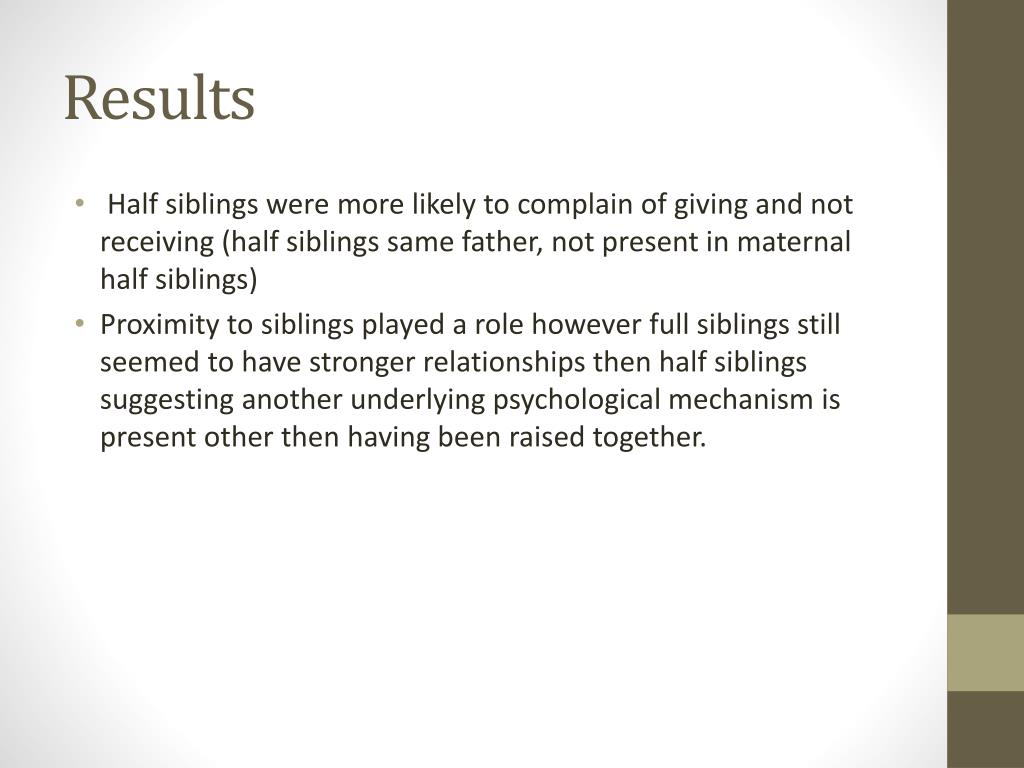 Results

• Half siblings were more likely to complain of giving and not receiving (half siblings same father, not present in maternal half siblings)
• Proximity to siblings played a role however full siblings still seemed to have stronger relationships then half siblings suggesting another underlying psychological mechanism is present other then having been raised together.